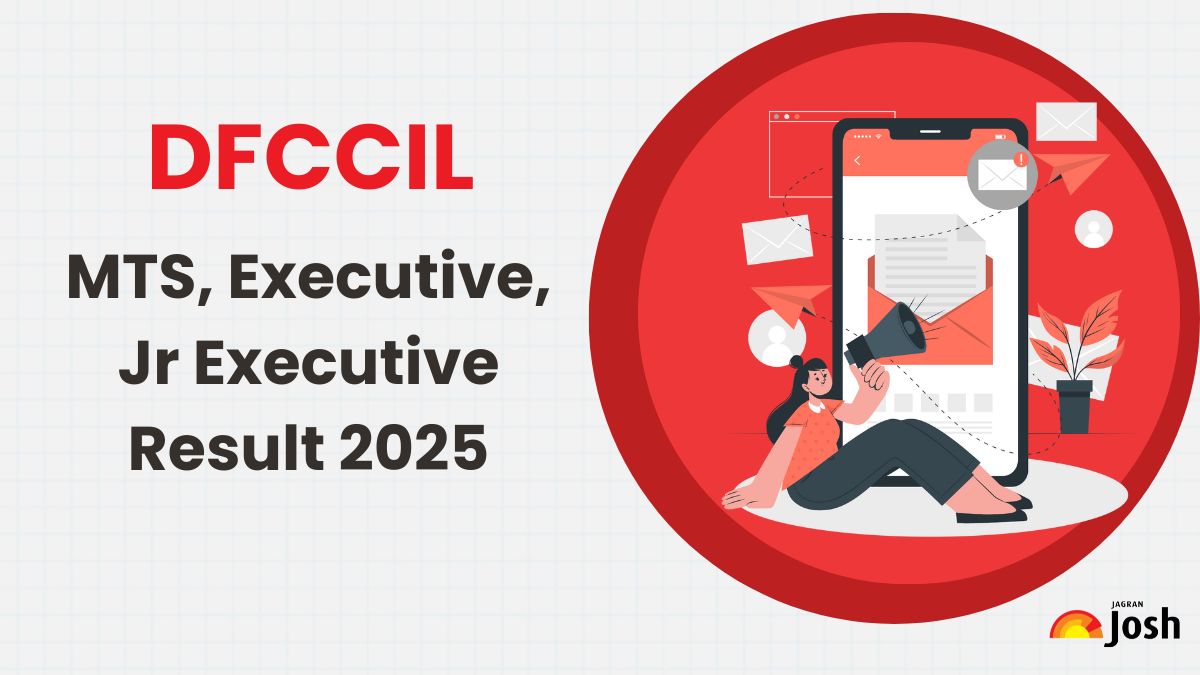 DFCCIL

MTS, Executive, Jr Executive Result 2025

JAGRAN Josh